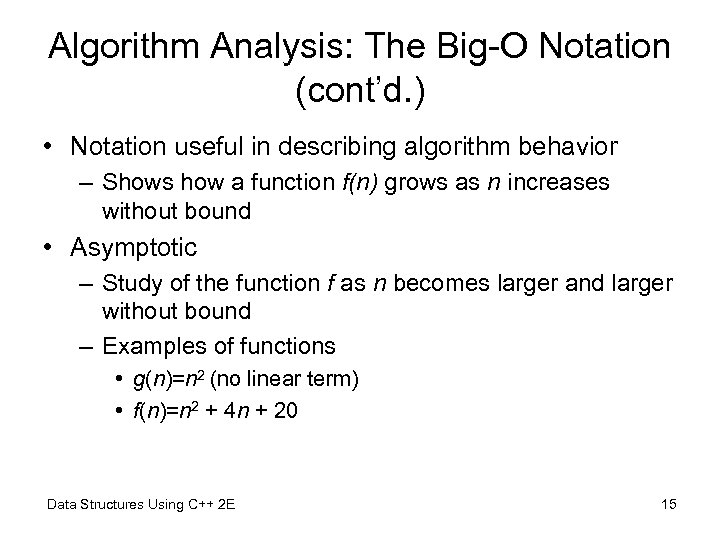 Algorithm Analysis: The Big-O Notation (cont'd.)

• Notation useful in describing algorithm behavior
– Shows how a function $f(n)$ grows as $n$ increases without bound

• Asymptotic
– Study of the function $f$ as $n$ becomes larger and larger without bound
– Examples of functions
• $g(n)=n^2$ (no linear term)
• $f(n)=n^2 + 4n + 20$

Data Structures Using C++ 2E

15